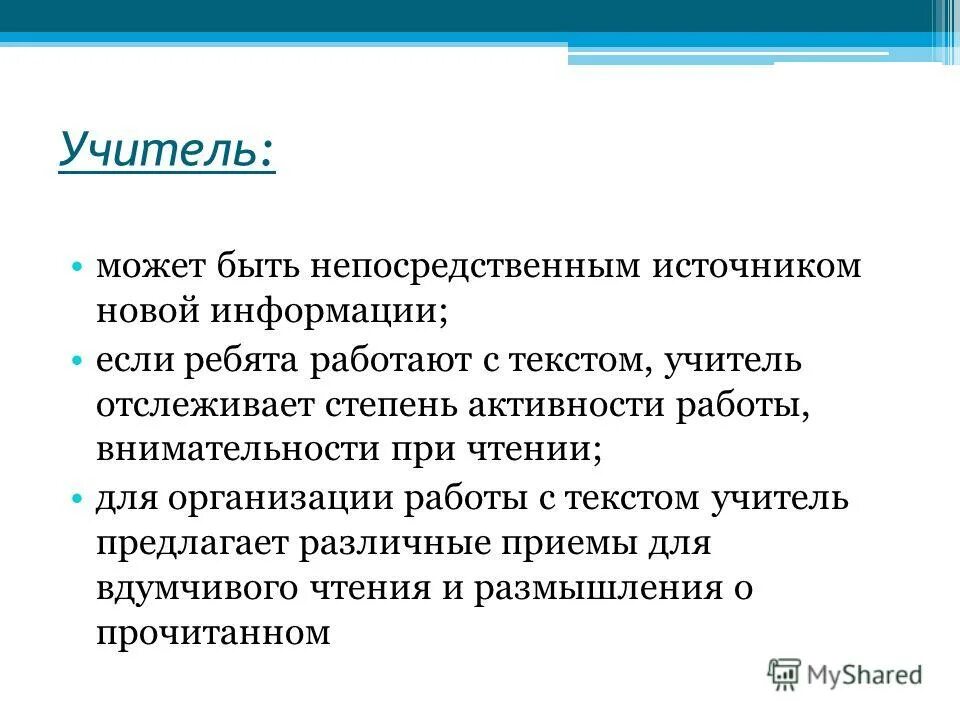 Учитель:

• может быть непосредственным источником новой информации;
• если ребята работают с текстом, учитель отслеживает степень активности работы, внимательности при чтении;
• для организации работы с текстом учитель предлагает различные приемы для вдумчивого чтения и размышления о прочитанном

MyShared